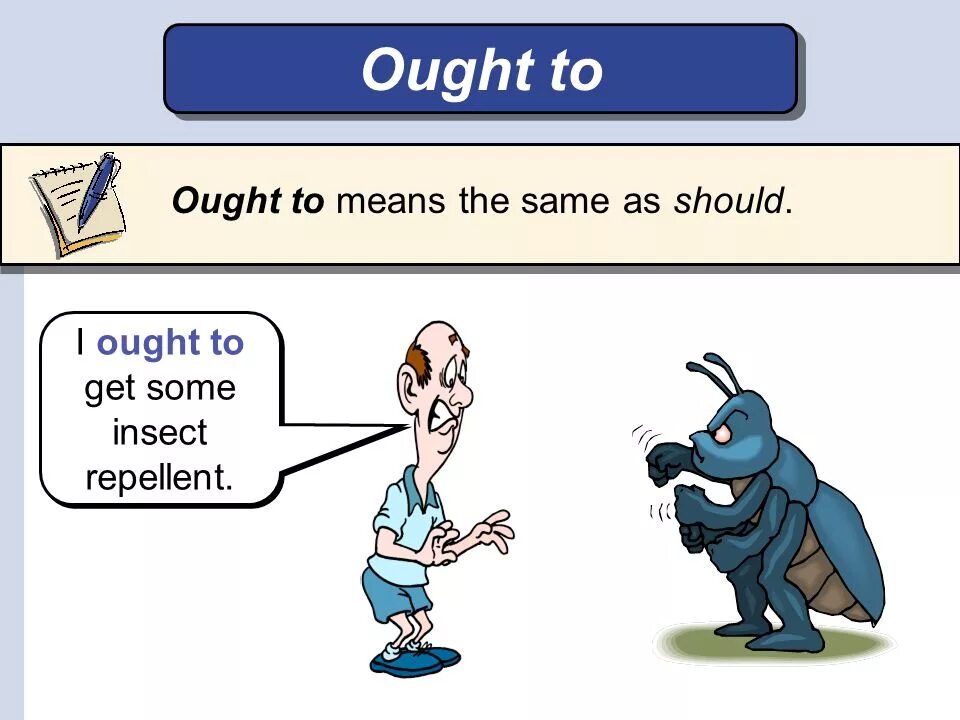 Ought to

Ought to means the same as should.

I ought to get some insect repellent.